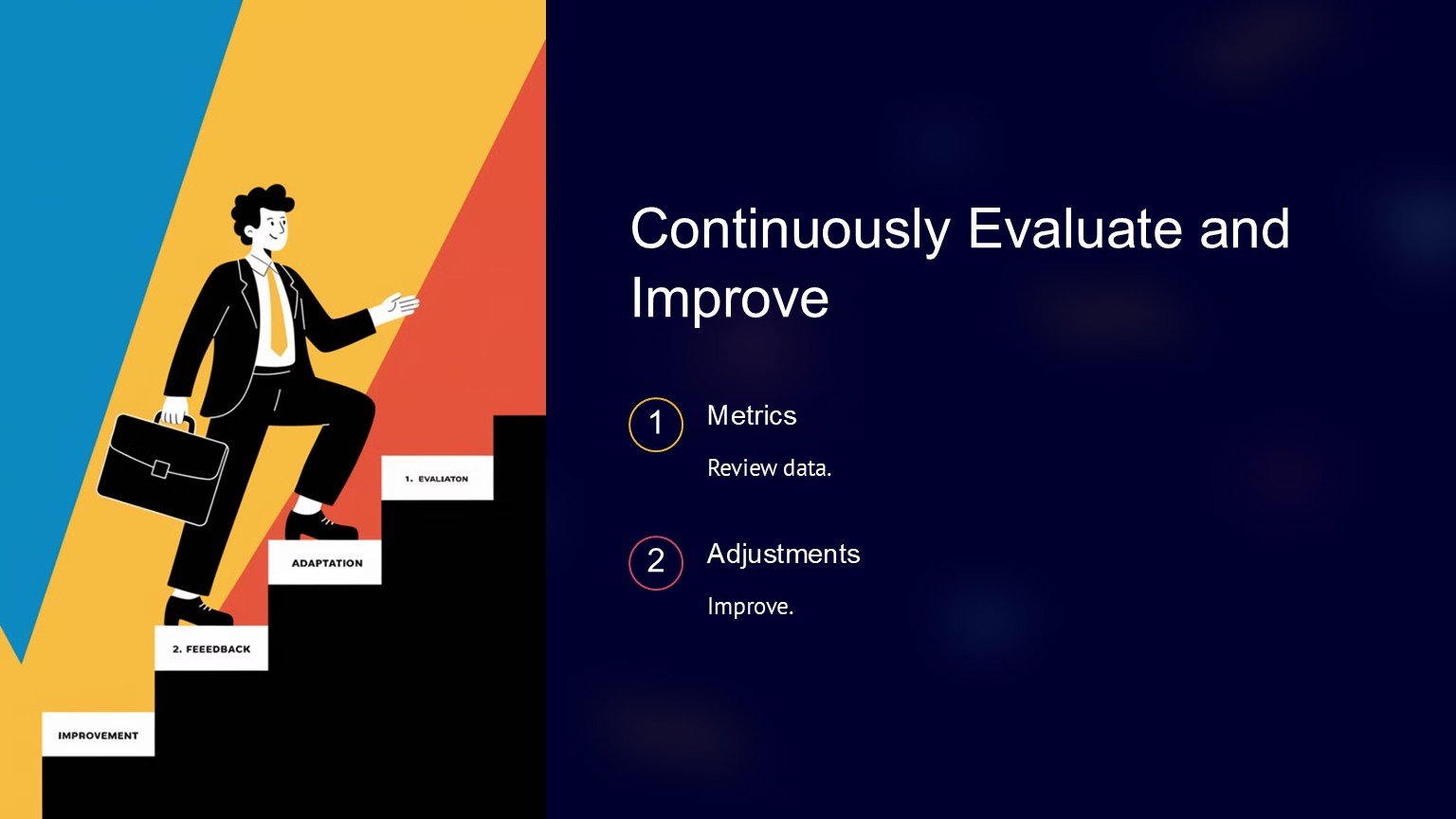 1. EVALIATON

ADAPTATION

2. FEEEDBACK

IMPROVEMENT

Continuously Evaluate and Improve

1 Metrics

Review data.

2 Adjustments

Improve.